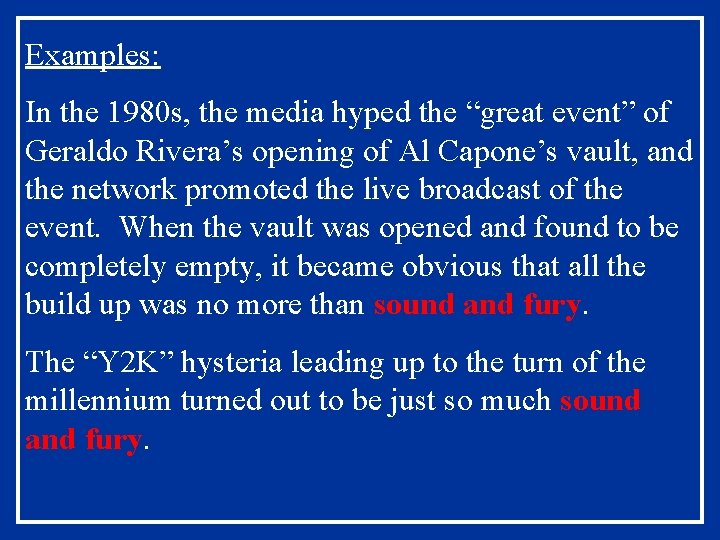 Examples:

In the 1980s, the media hyped the “great event” of Geraldo Rivera’s opening of Al Capone’s vault, and the network promoted the live broadcast of the event. When the vault was opened and found to be completely empty, it became obvious that all the build up was no more than sound and fury.

The “Y2K” hysteria leading up to the turn of the millennium turned out to be just so much sound and fury.